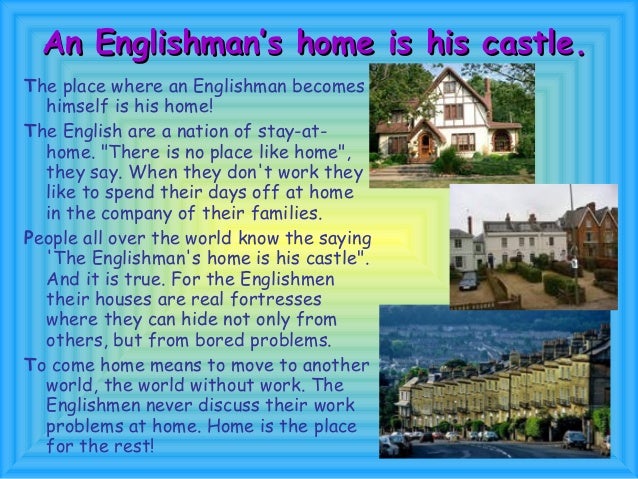 An Englishman's home is his castle.

The place where an Englishman becomes himself is his home!

The English are a nation of stay-at-home. "There is no place like home", they say. When they don't work they like to spend their days off at home in the company of their families.

People all over the world know the saying 'The Englishman's home is his castle". And it is true. For the Englishmen their houses are real fortresses where they can hide not only from others, but from bored problems.

To come home means to move to another world, the world without work. The Englishmen never discuss their work problems at home. Home is the place for the rest!